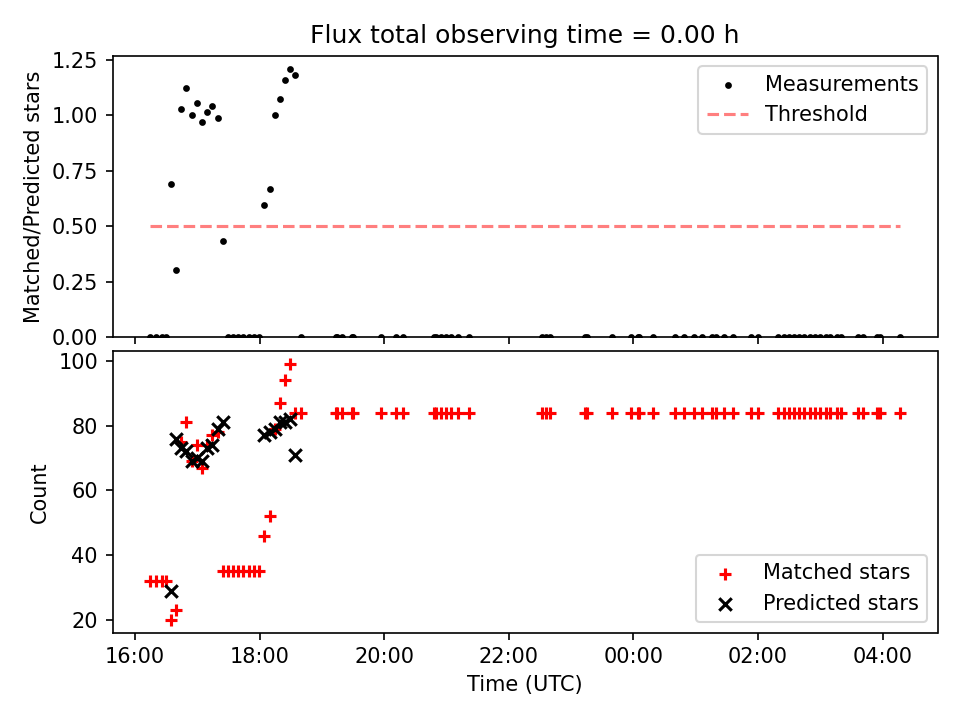 Flux total observing time = 0.00 h

Matched/Predicted stars

1.25
1.00
0.75
0.50
0.25
0.00

Measurements
Threshold

Count

100
80
60
40
20

Matched stars
Predicted stars

16:00
18:00
20:00
22:00
00:00
02:00
04:00

Time (UTC)